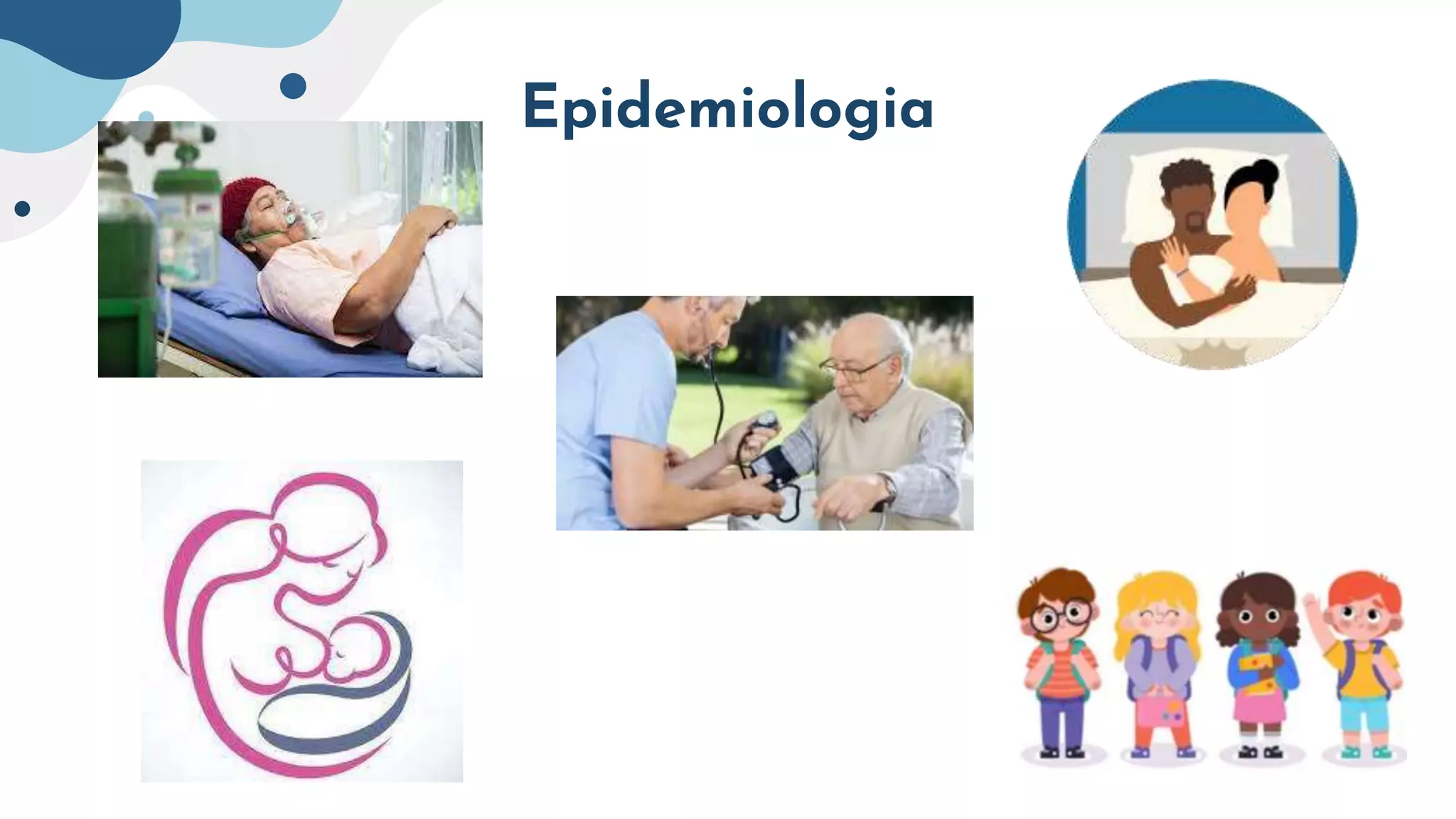 Epidemiologia